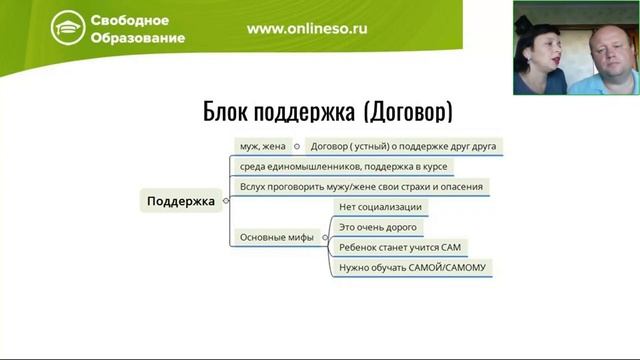 Свободное Образование

www.onlineso.ru

Блок поддержка (Договор)

Поддержка

муж, жена

Договор ( устный) о поддержке друг друга

среда единомышленников, поддержка в курсе

Вслух проговорить мужу/жене свои страхи и опасения

Основные мифы

Нет социализации

Это очень дорого

Ребенок станет учится САМ

Нужно обучать САМОЙ/САМОМУ